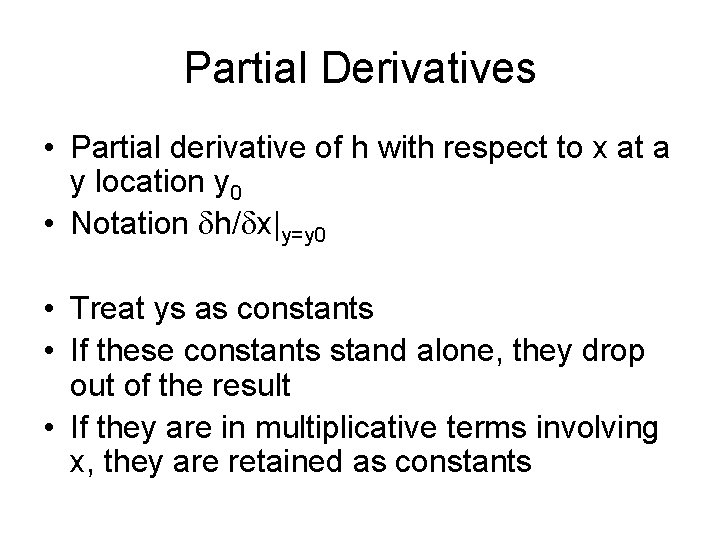 Partial Derivatives

• Partial derivative of h with respect to x at a y location $y_0$
• Notation $\delta h/\delta x|_{y=y0}$

• Treat ys as constants
• If these constants stand alone, they drop out of the result
• If they are in multiplicative terms involving x, they are retained as constants